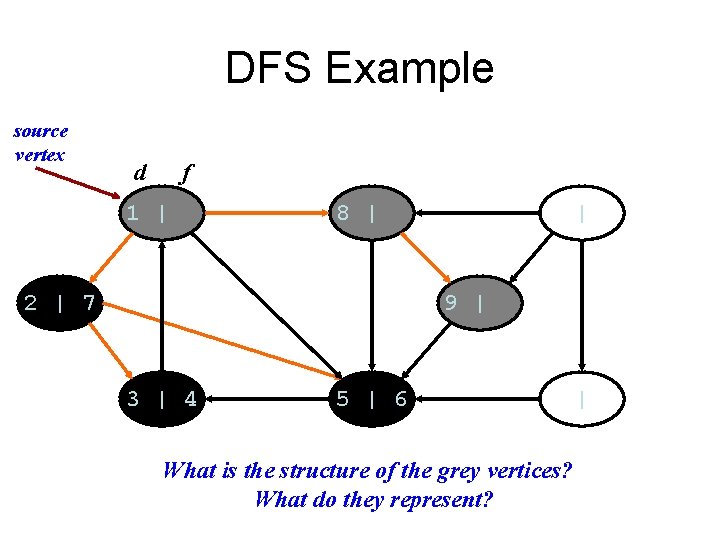 DFS Example

source vertex

d f

1 |

8 |

|

2 | 7

9 |

3 | 4

5 | 6

|

What is the structure of the grey vertices?
What do they represent?